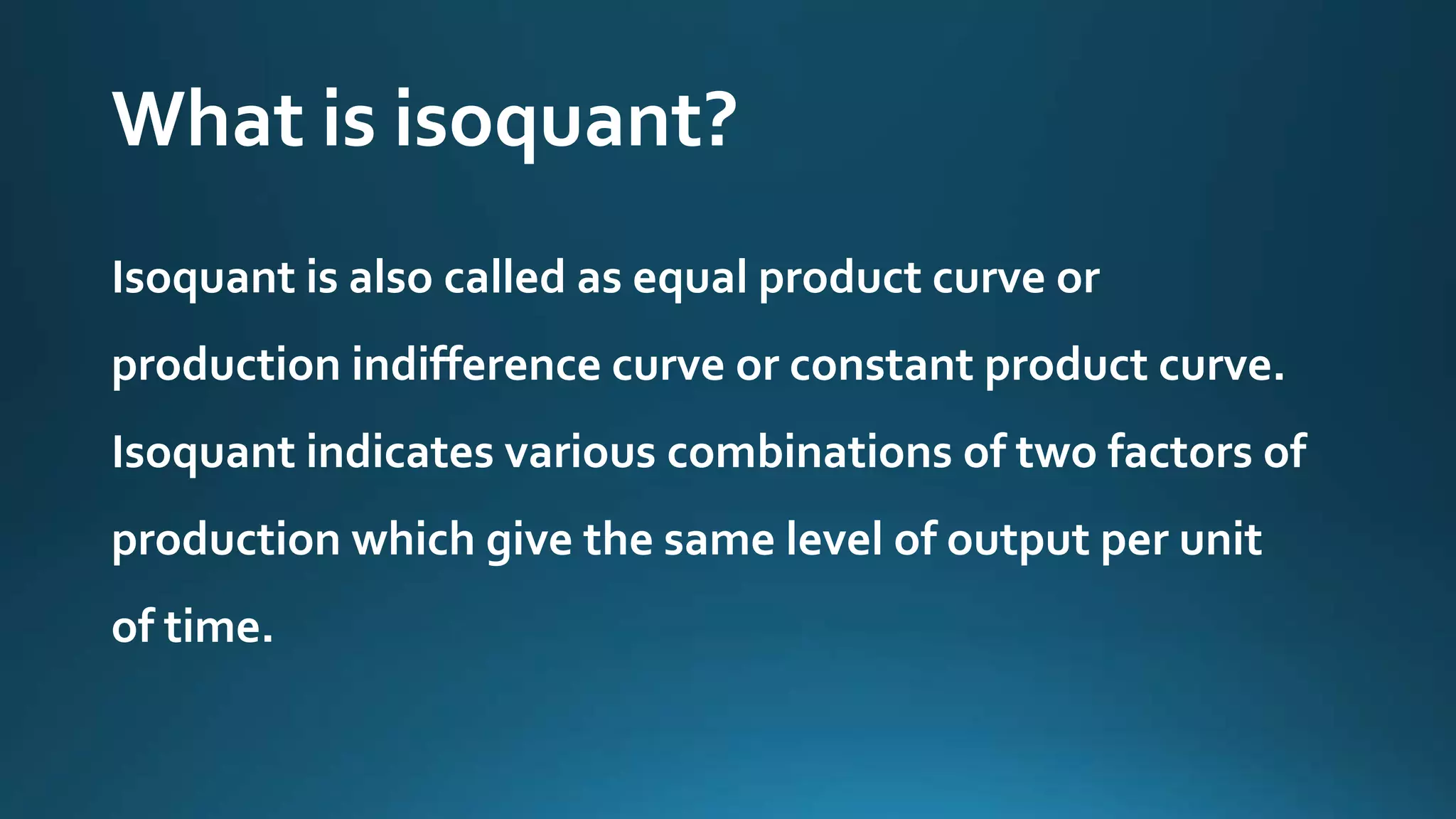 What is isoquant?

Isoquant is also called as equal product curve or production indifference curve or constant product curve. Isoquant indicates various combinations of two factors of production which give the same level of output per unit of time.